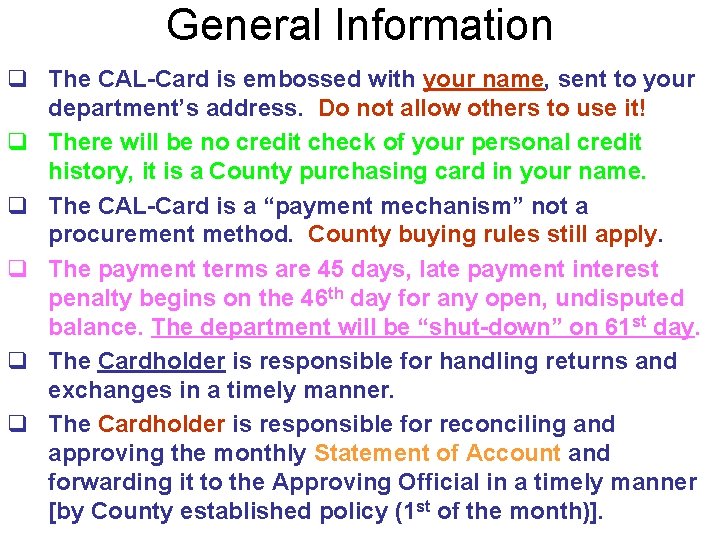 General Information

❑ The CAL-Card is embossed with your name, sent to your department's address. Do not allow others to use it!

❑ There will be no credit check of your personal credit history, it is a County purchasing card in your name.

❑ The CAL-Card is a "payment mechanism" not a procurement method. County buying rules still apply.

❑ The payment terms are 45 days, late payment interest penalty begins on the 46$^{th}$ day for any open, undisputed balance. The department will be "shut-down" on 61$^{st}$ day.

❑ The Cardholder is responsible for handling returns and exchanges in a timely manner.

❑ The Cardholder is responsible for reconciling and approving the monthly Statement of Account and forwarding it to the Approving Official in a timely manner [by County established policy (1$^{st}$ of the month)].